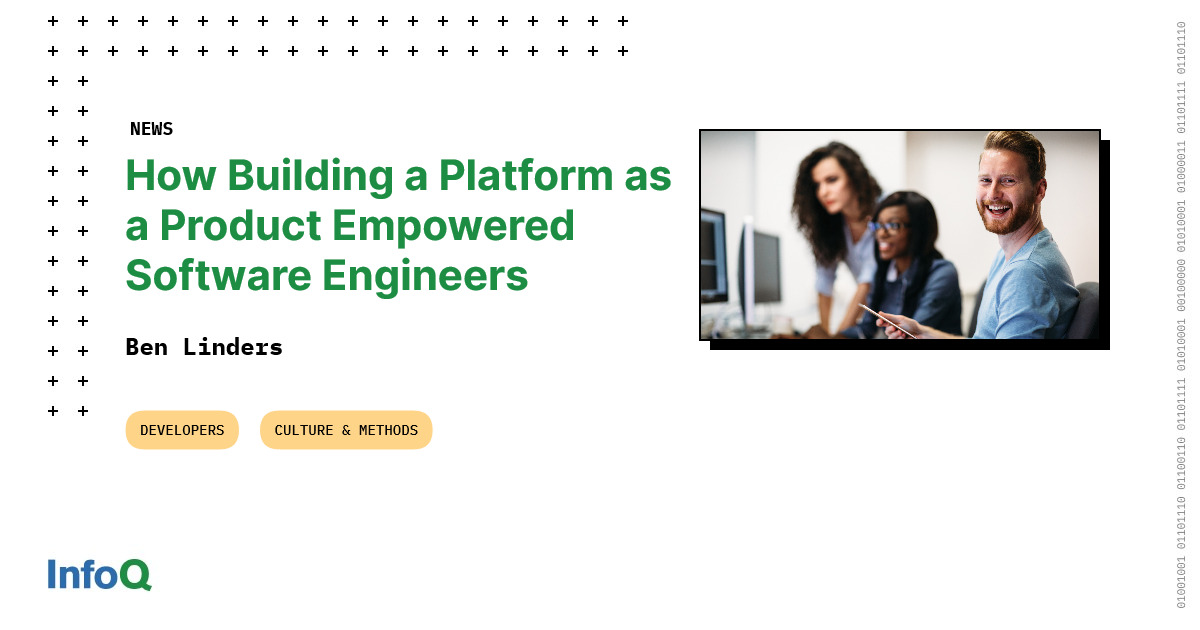 NEWS

How Building a Platform as a Product Empowered Software Engineers

Ben Linders

DEVELOPERS

CULTURE & METHODS

InfoQ

01001001 01101110 01100110 01101111 01010001 00100000 01010001 01000011 01101111 01101110